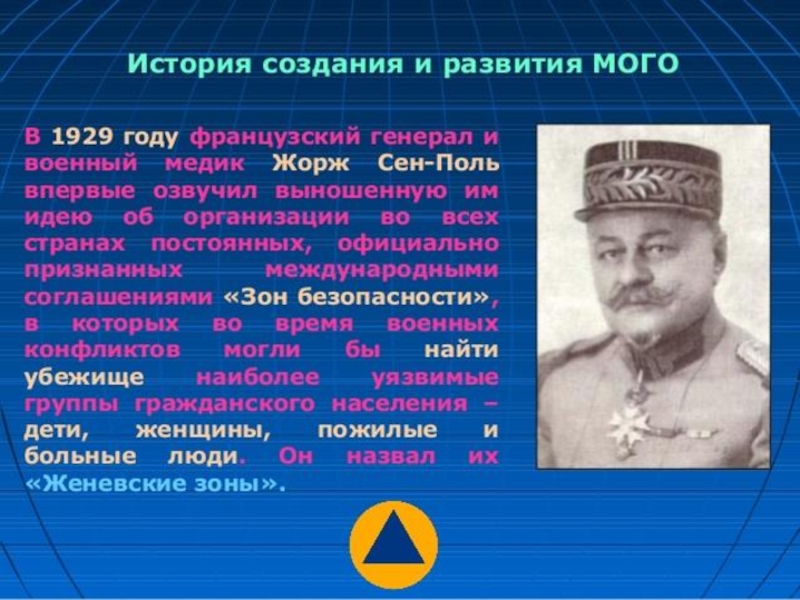 История создания и развития МОГО

В 1929 году французский генерал и военный медик Жорж Сен-Поль впервые озвучил выношенную им идею об организации во всех странах постоянных, официально признанных международными соглашениями «Зон безопасности», в которых во время военных конфликтов могли бы найти убежище наиболее уязвимые группы гражданского населения – дети, женщины, пожилые и больные люди. Он назвал их «Женевские зоны».